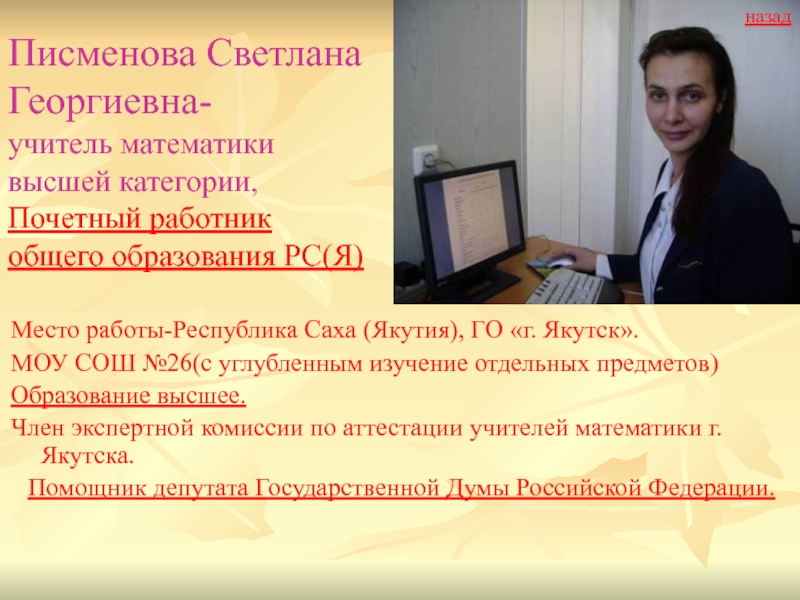 назад

Писменова Светлана Георгиевна-
учитель математики высшей категории,
Почетный работник общего образования РС(Я)

Место работы-Республика Саха (Якутия), ГО «г. Якутск».
МОУ СОШ №26(с углубленным изучение отдельных предметов)
Образование высшее.
Член экспертной комиссии по аттестации учителей математики г. Якутска.
Помощник депутата Государственной Думы Российской Федерации.